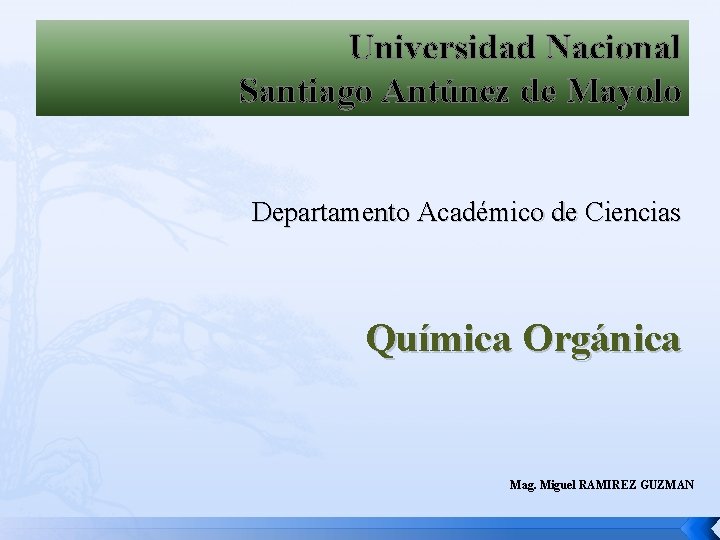 Universidad Nacional
Santiago Antúnez de Mayolo

Departamento Académico de Ciencias

Química Orgánica

Mag. Miguel RAMIREZ GUZMAN